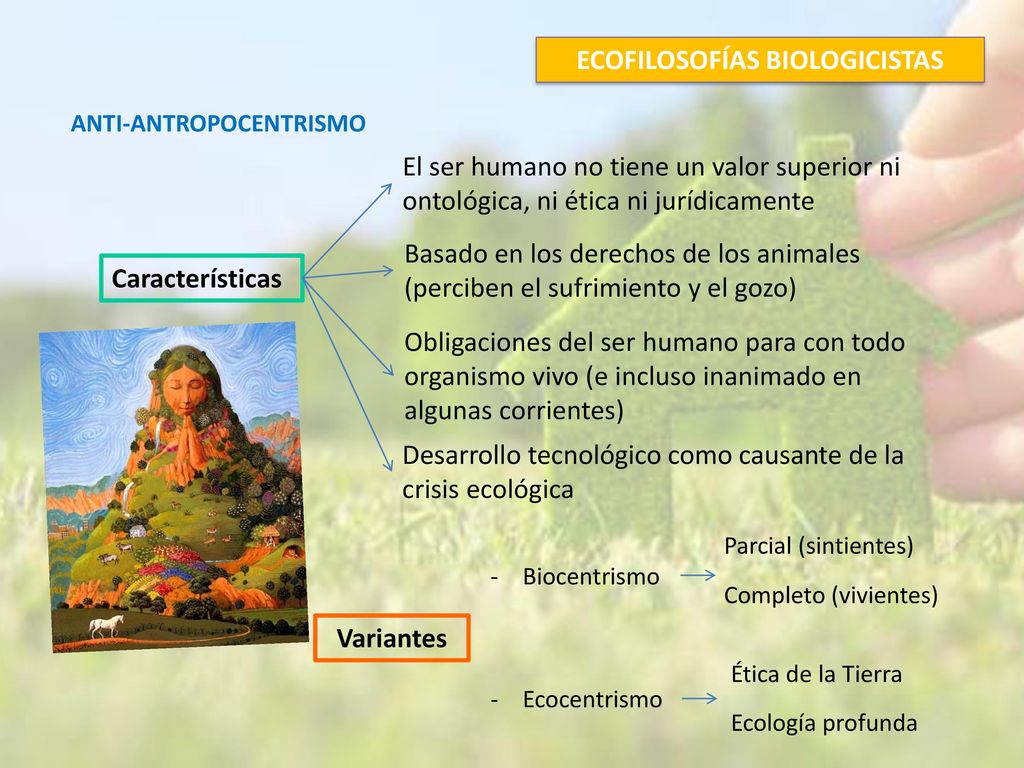 ECOFILOSOFÍAS BIOLOGICISTAS

ANTI-ANTROPOCENTRISMO

Características

El ser humano no tiene un valor superior ni ontológica, ni ética ni jurídicamente

Basado en los derechos de los animales (perciben el sufrimiento y el gozo)

Obligaciones del ser humano para con todo organismo vivo (e incluso inanimado en algunas corrientes)

Desarrollo tecnológico como causante de la crisis ecológica

Variantes

- Biocentrismo

Parcial (sintientes)

Completo (vivientes)

- Ecocentrismo

Ética de la Tierra

Ecología profunda